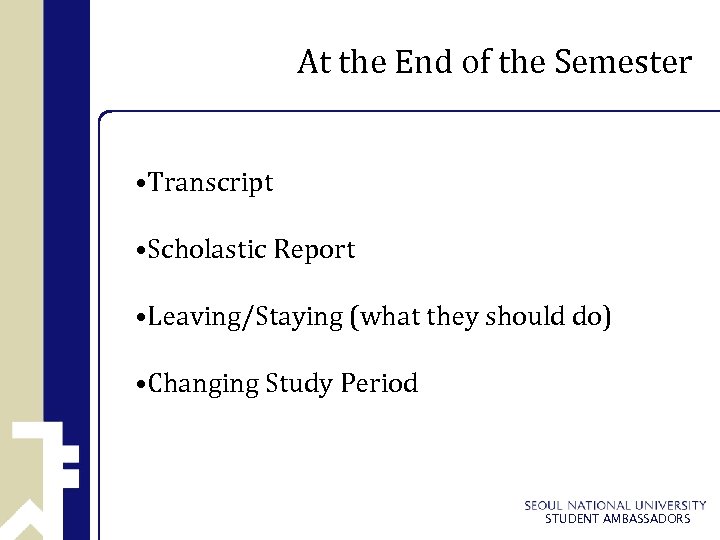 At the End of the Semester

•Transcript

•Scholastic Report

•Leaving/Staying (what they should do)

•Changing Study Period

SEOUL NATIONAL UNIVERSITY
STUDENT AMBASSADORS